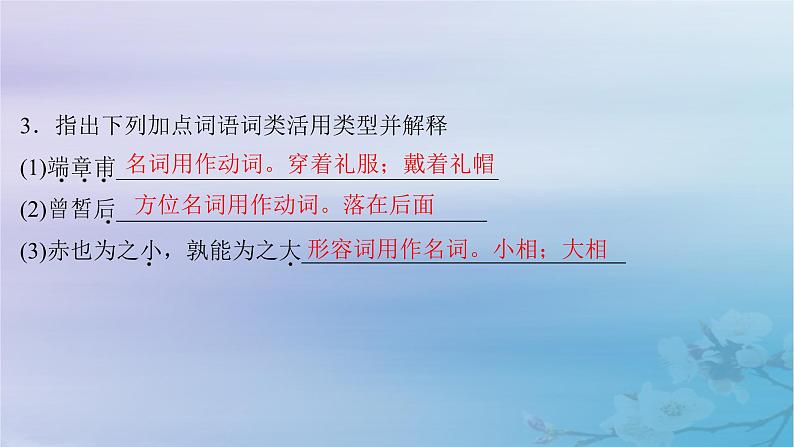 3．指出下列加点词语词类活用类型并解释

(1)端章甫 名词用作动词。穿着礼服；戴着礼帽

(2)曾皙后 方位名词用作动词。落在后面

(3)赤也为之小，孰能为之大 形容词用作名词。小相；大相